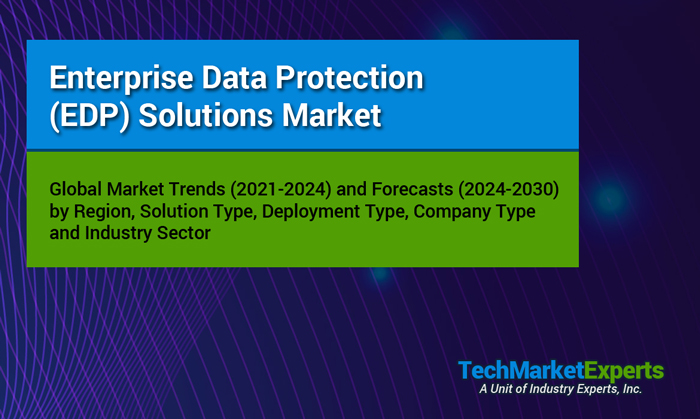 Enterprise Data Protection (EDP) Solutions Market

Global Market Trends (2021-2024) and Forecasts (2024-2030) by Region, Solution Type, Deployment Type, Company Type and Industry Sector

TechMarketExperts
A Unit of Industry Experts, Inc.